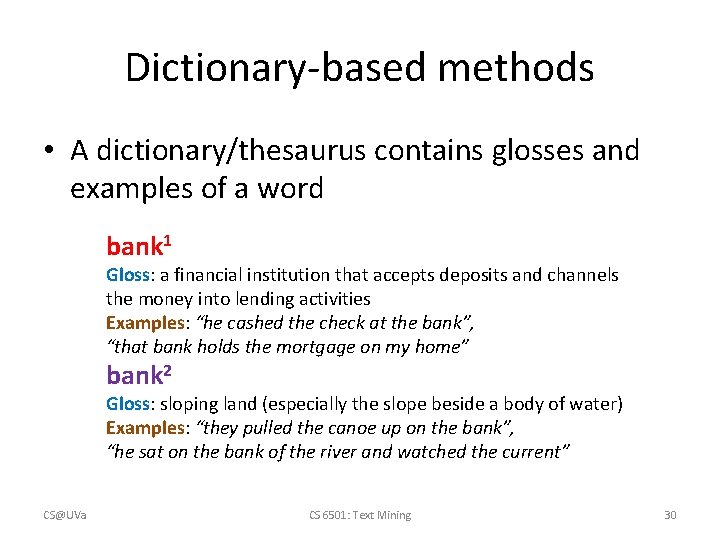 Dictionary-based methods

• A dictionary/thesaurus contains glosses and examples of a word

bank$^1$
Gloss: a financial institution that accepts deposits and channels the money into lending activities
Examples: “he cashed the check at the bank”, “that bank holds the mortgage on my home”
bank$^2$
Gloss: sloping land (especially the slope beside a body of water)
Examples: “they pulled the canoe up on the bank”, “he sat on the bank of the river and watched the current”

CS@UVa
CS 6501: Text Mining
30